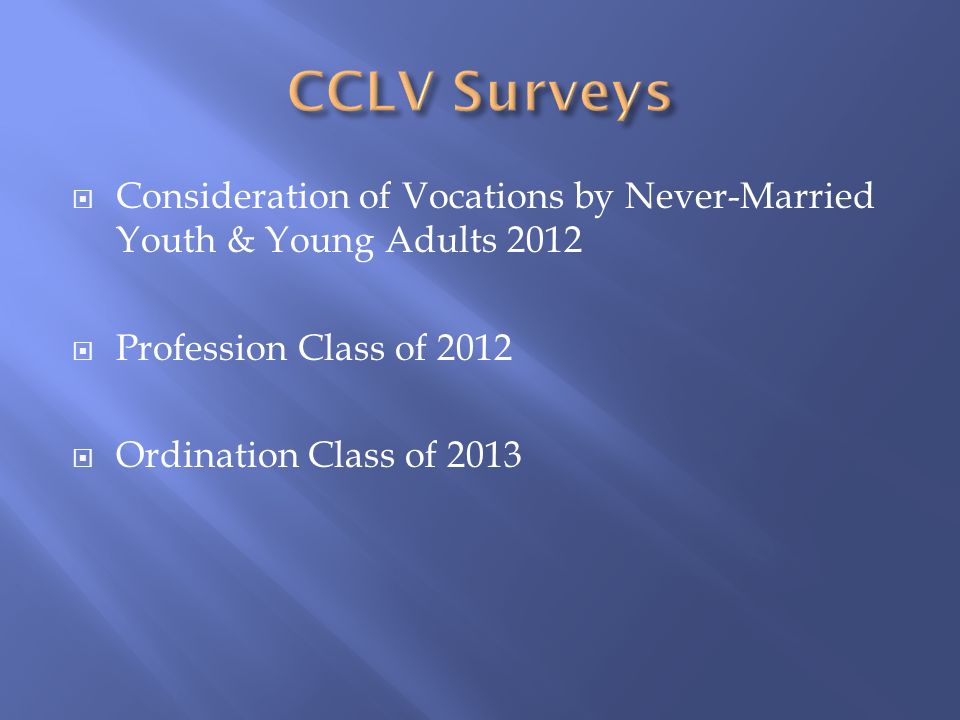 CCLV Surveys

Consideration of Vocations by Never-Married Youth & Young Adults 2012

Profession Class of 2012

Ordination Class of 2013